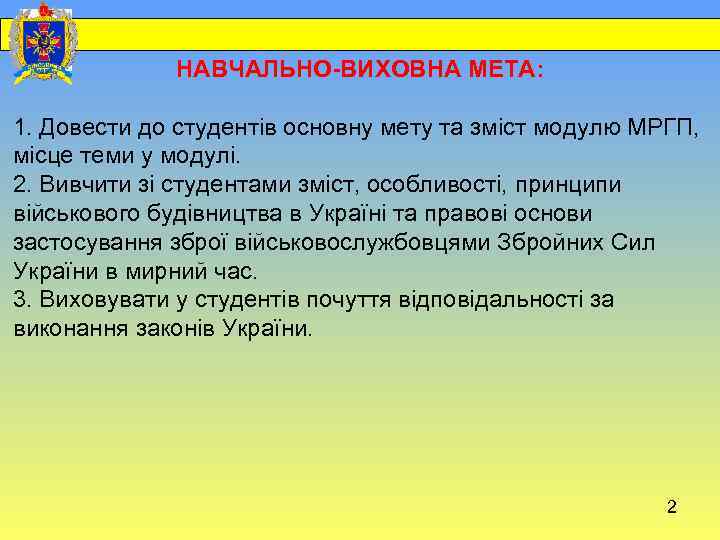 НАВЧАЛЬНО-ВИХОВНА МЕТА:

1. Довести до студентів основну мету та зміст модулю МРГП, місце теми у модулі.
2. Вивчити зі студентами зміст, особливості, принципи військового будівництва в Україні та правові основи застосування зброї військовослужбовцями Збройних Сил України в мирний час.
3. Виховувати у студентів почуття відповідальності за виконання законів України.

2